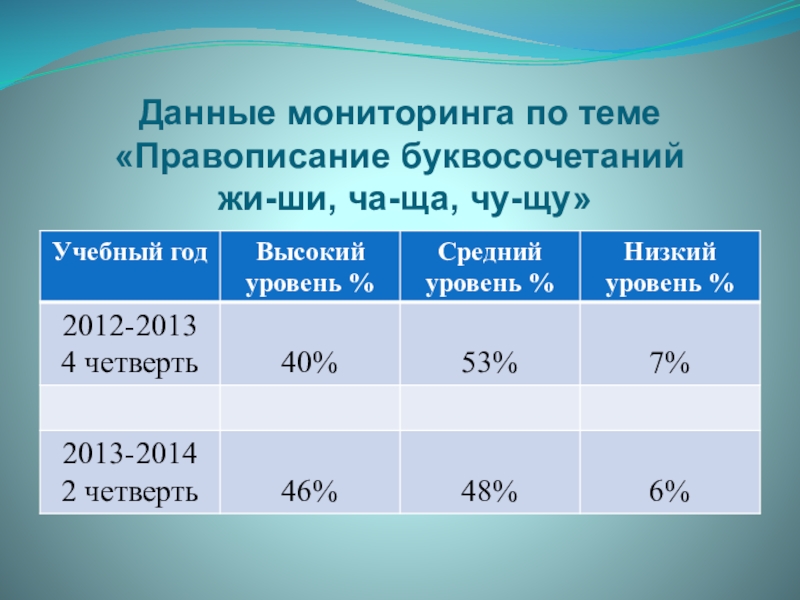 Данные мониторинга по теме «Правописание буквосочетаний жи-ши, ча-ща, чу-щу»

| Учебный год | Высокий уровень % | Средний уровень % | Низкий уровень % |
|---|---|---|---|
| 2012-2013 4 четверть | 40% | 53% | 7% |
| | | | |
| 2013-2014 2 четверть | 46% | 48% | 6% |